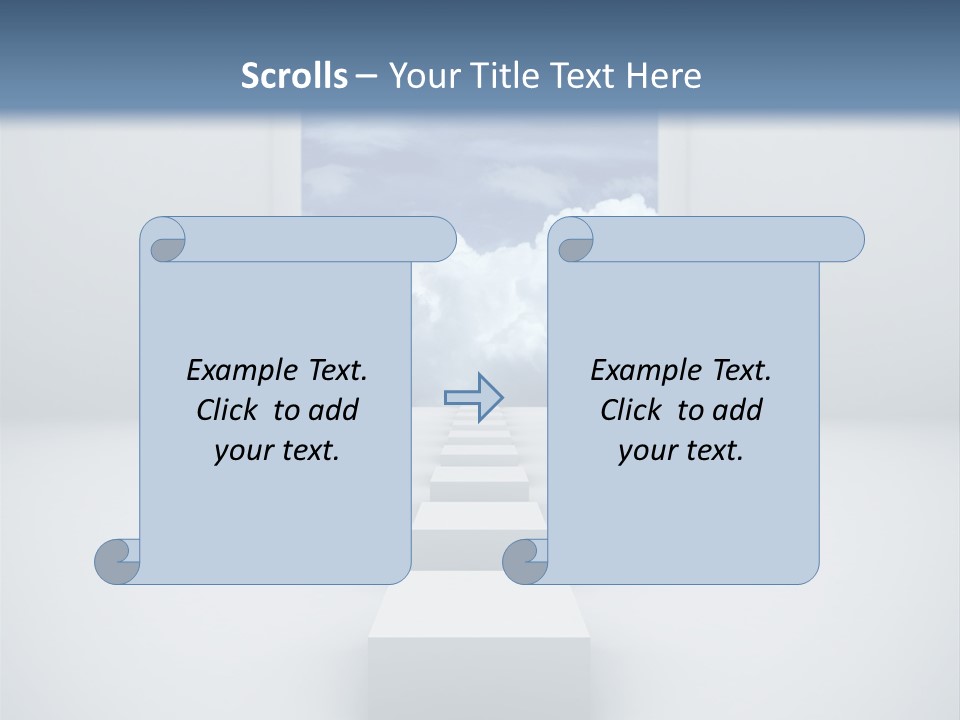 Scrolls – Your Title Text Here

Example Text. Click to add your text.

Example Text. Click to add your text.